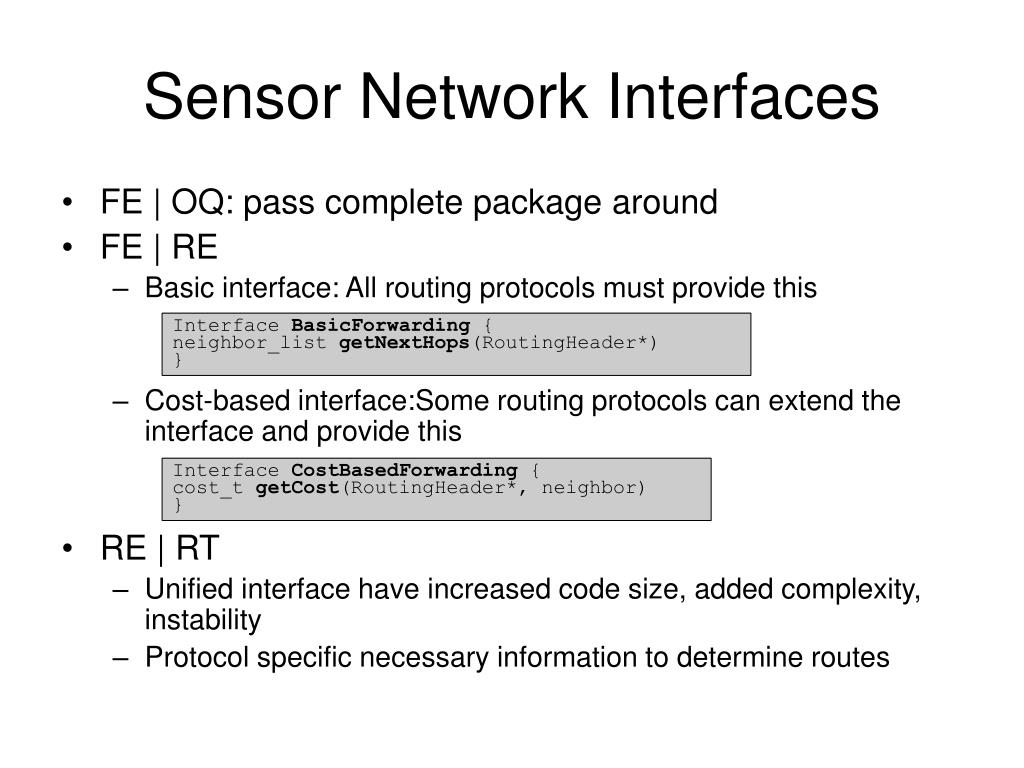 Sensor Network Interfaces

• FE | OQ: pass complete package around
• FE | RE
– Basic interface: All routing protocols must provide this

Interface BasicForwarding {
neighbor_list getNextHops(RoutingHeader*)
}

– Cost-based interface:Some routing protocols can extend the interface and provide this

Interface CostBasedForwarding {
cost_t getCost(RoutingHeader*, neighbor)
}

• RE | RT
– Unified interface have increased code size, added complexity, instability
– Protocol specific necessary information to determine routes